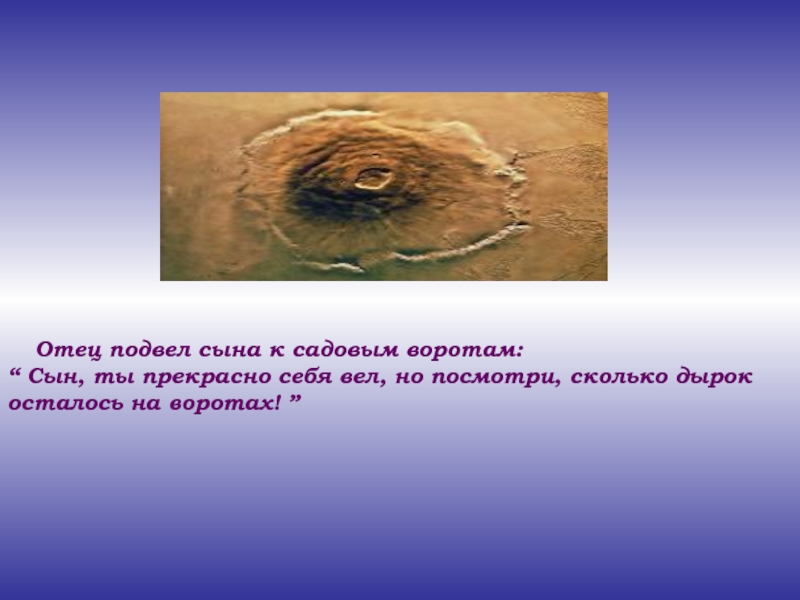 Отец подвел сына к садовым воротам:
“ Сын, ты прекрасно себя вел, но посмотри, сколько дырок осталось на воротах! ”